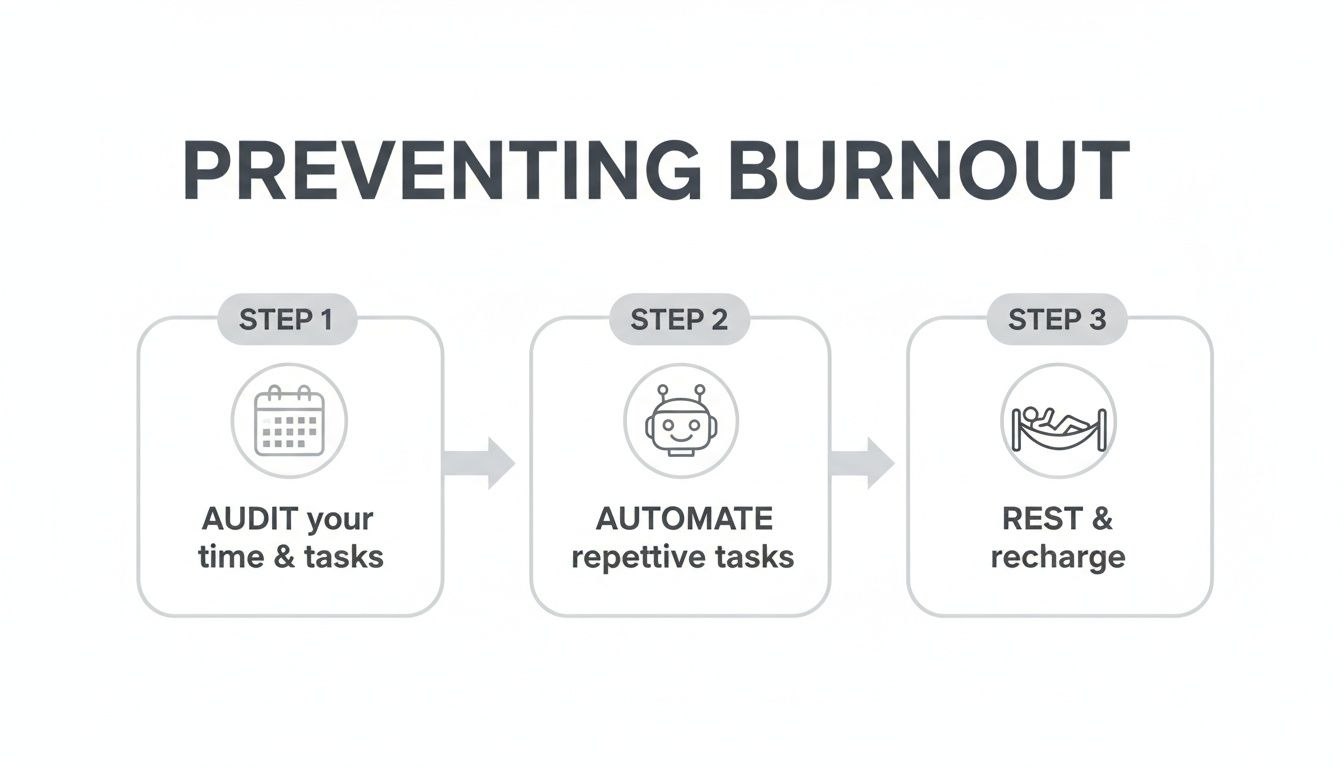 PREVENTING BURNOUT

STEP 1

AUDIT your time & tasks

STEP 2

AUTOMATE repettive tasks

STEP 3

REST & recharge